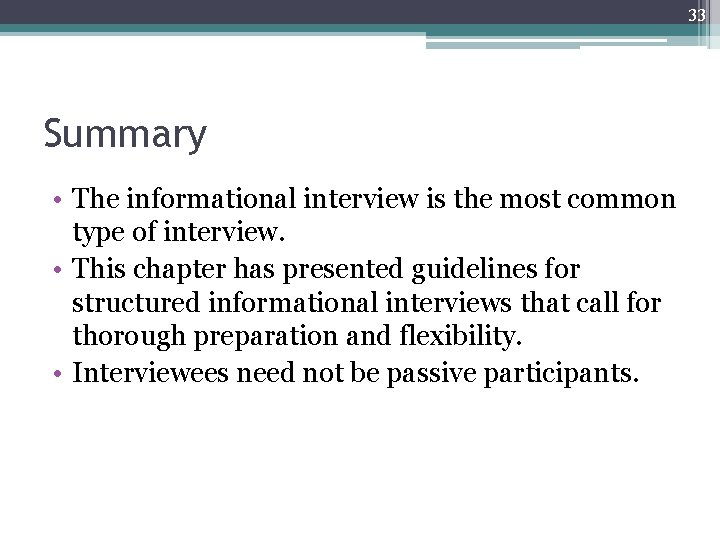 33

Summary

• The informational interview is the most common type of interview.
• This chapter has presented guidelines for structured informational interviews that call for thorough preparation and flexibility.
• Interviewees need not be passive participants.